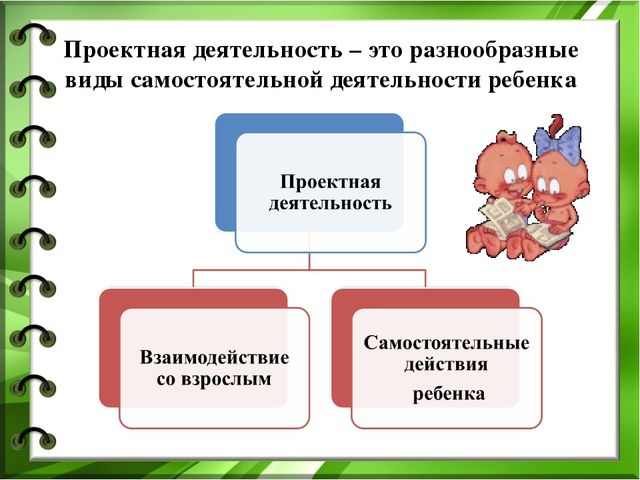 Проектная деятельность – это разнообразные виды самостоятельной деятельности ребенка

Проектная деятельность

Взаимодействие со взрослым

Самостоятельные действия ребенка